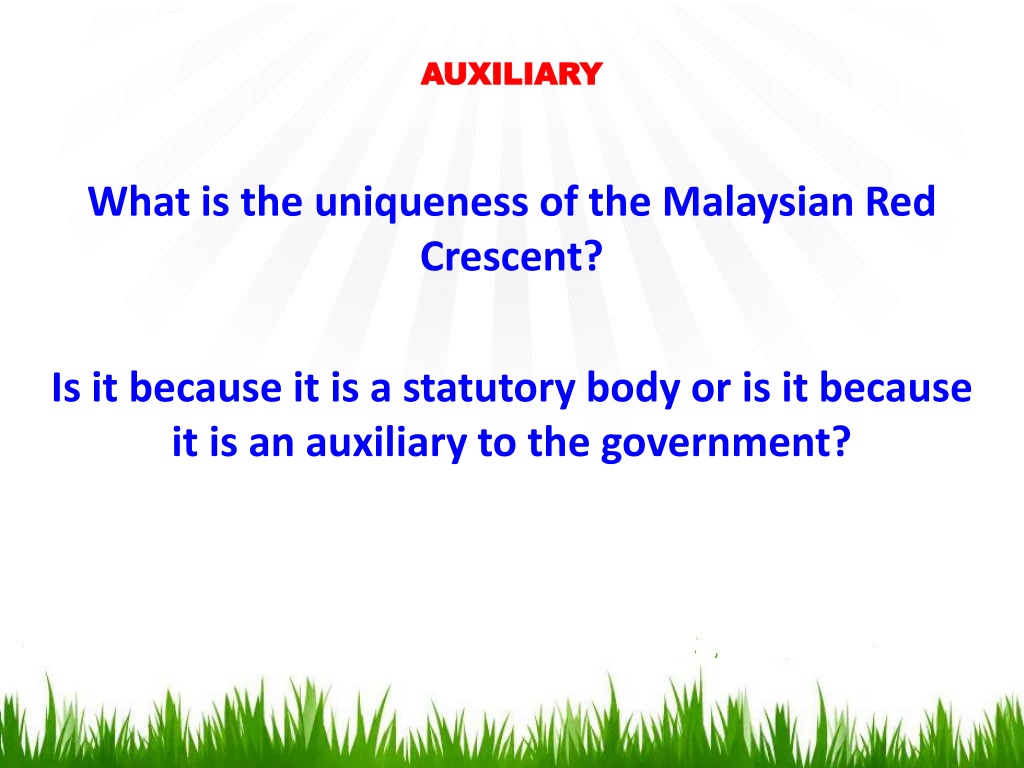 AUXILIARY

What is the uniqueness of the Malaysian Red Crescent?

Is it because it is a statutory body or is it because it is an auxiliary to the government?